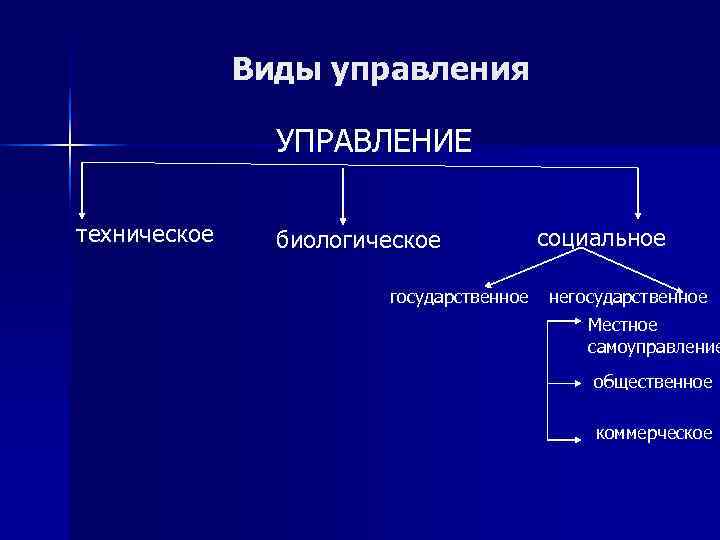 Виды управления

УПРАВЛЕНИЕ

техническое

биологическое

социальное

государственное

негосударственное

Местное самоуправление

общественное

коммерческое